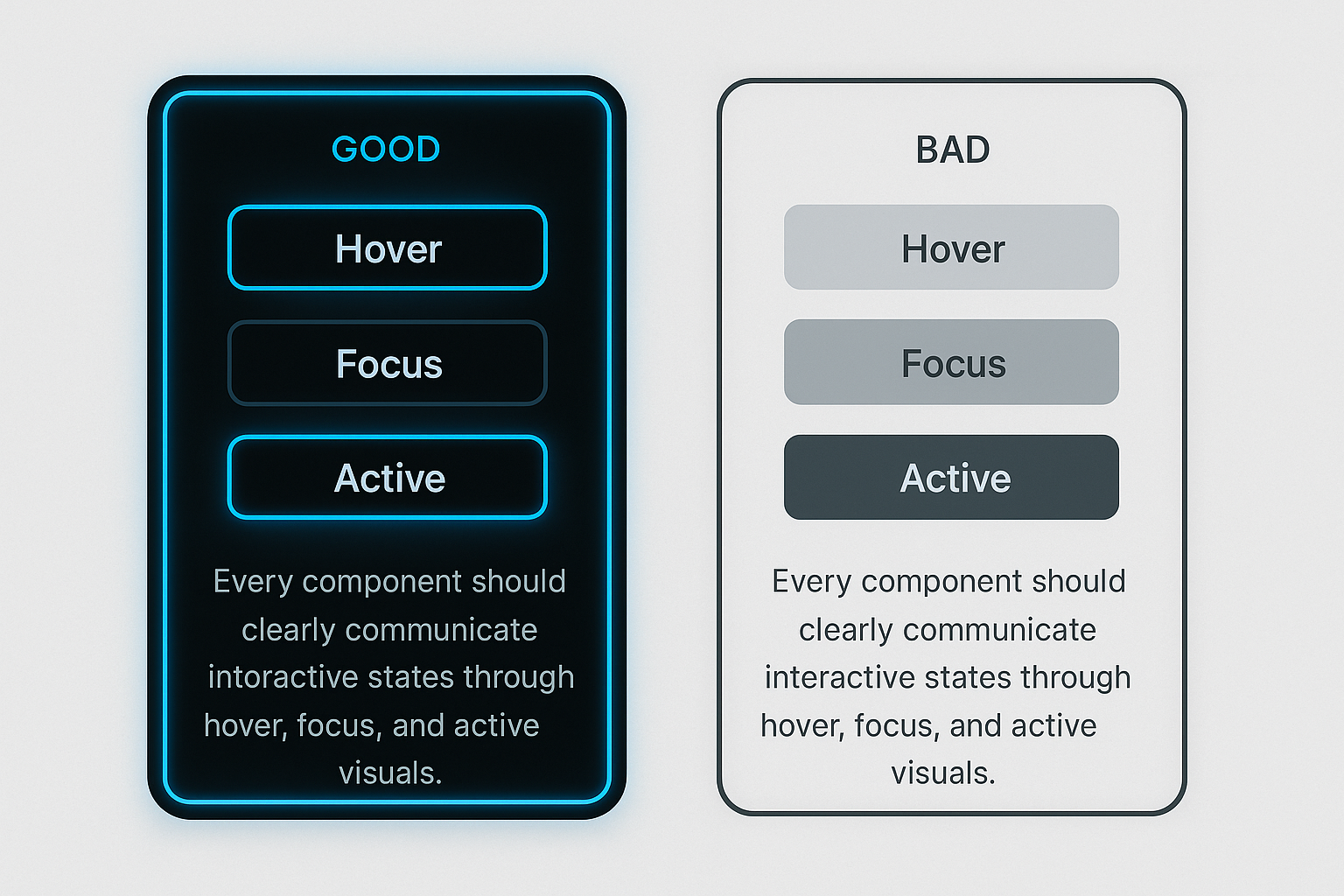 GOOD

Hover

Focus

Active

Every component should clearly communicate intoractive states through hover, focus, and active visuals.

BAD

Hover

Focus

Active

Every component should clearly communicate interactive states through hover, focus, and active visuals.